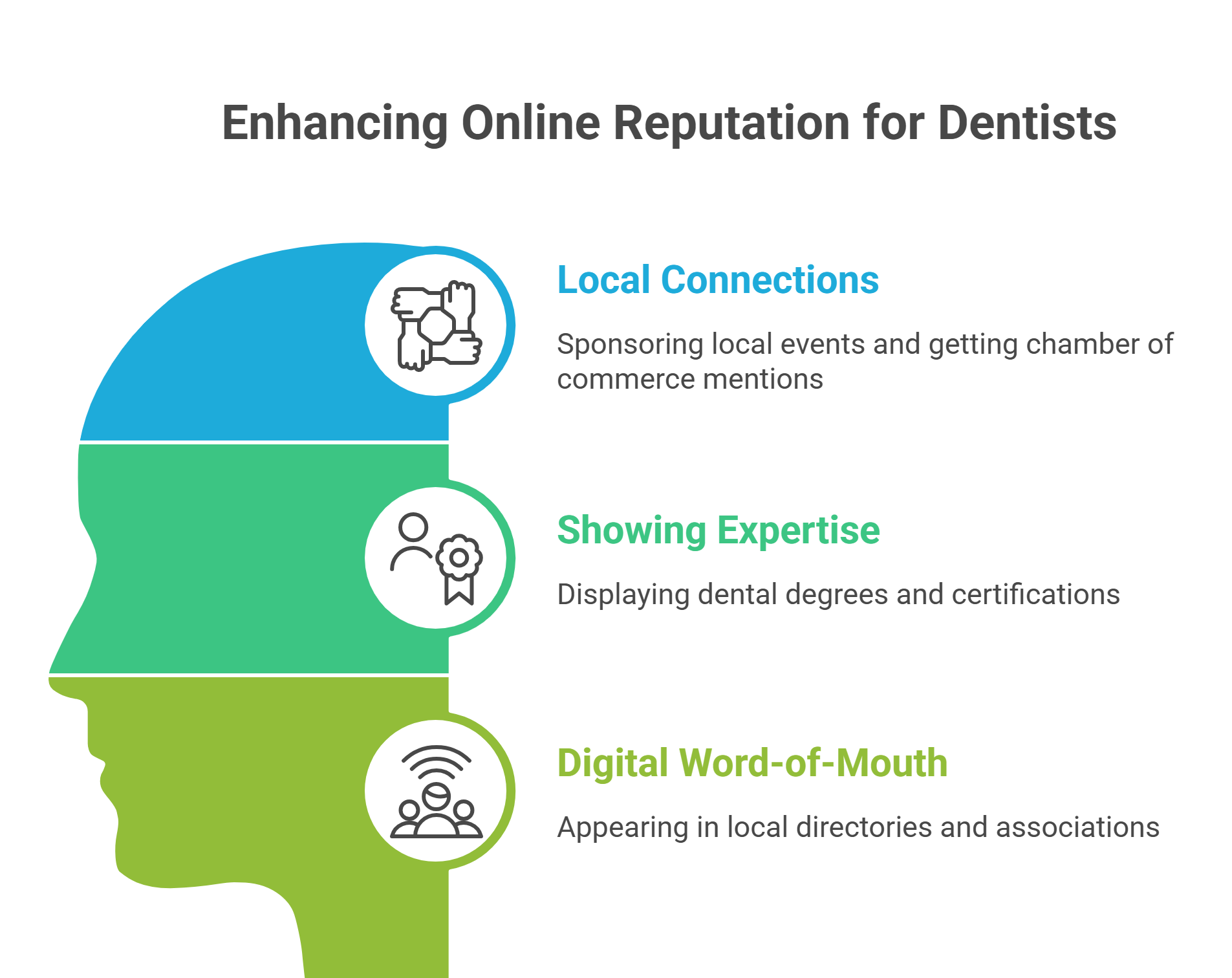 Enhancing Online Reputation for Dentists

Local Connections

Sponsoring local events and getting chamber of commerce mentions

Showing Expertise

Displaying dental degrees and certifications

Digital Word-of-Mouth

Appearing in local directories and associations